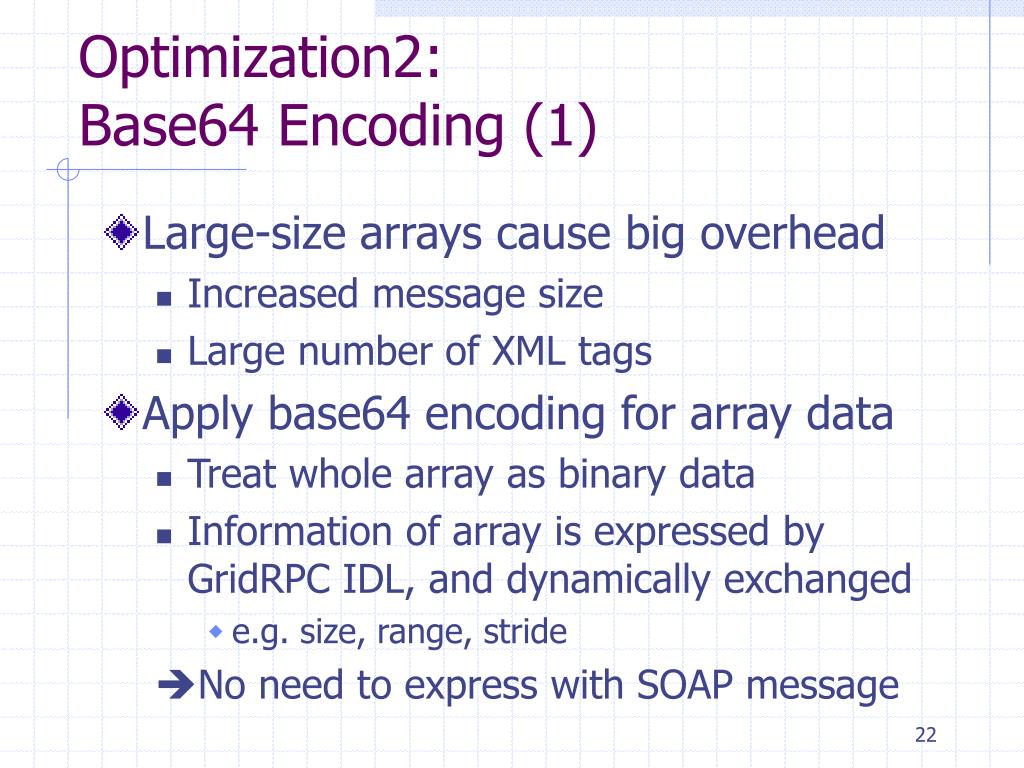 Optimization2:
Base64 Encoding (1)

Large-size arrays cause big overhead

Increased message size

Large number of XML tags

Apply base64 encoding for array data

Treat whole array as binary data

Information of array is expressed by GridRPC IDL, and dynamically exchanged

e.g. size, range, stride

➔No need to express with SOAP message

22